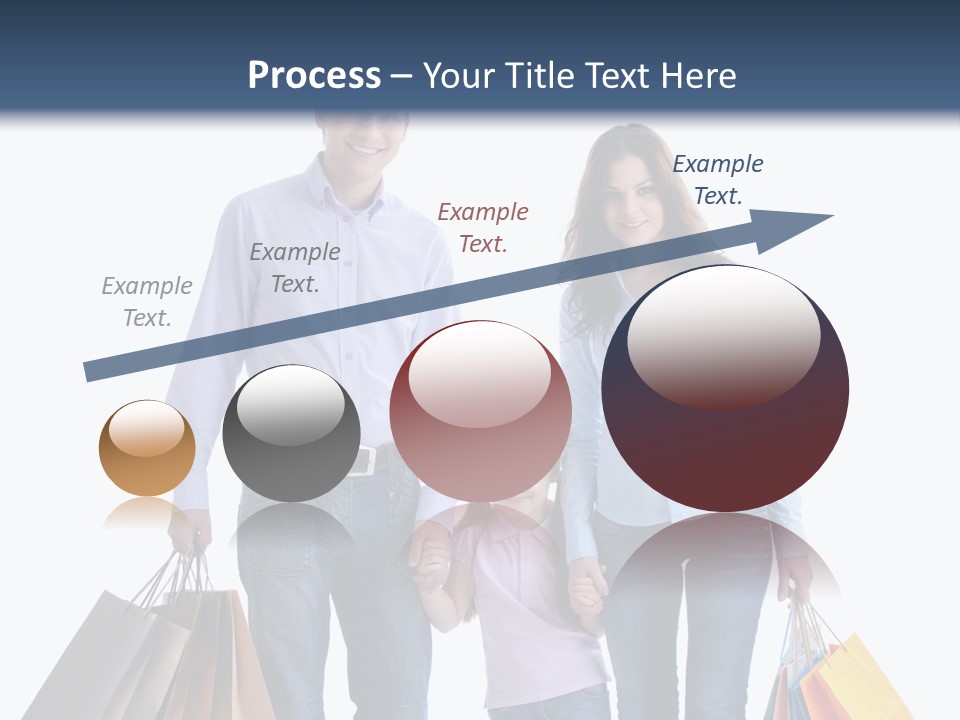 Process – Your Title Text Here

Example Text.

Example Text.

Example Text.

Example Text.